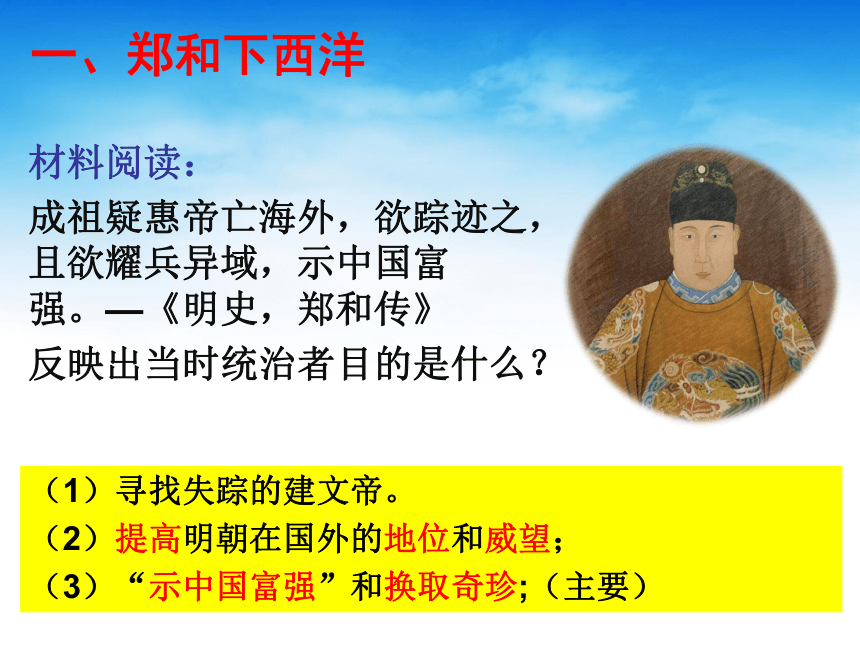 一、郑和下西洋

材料阅读：

成祖疑惠帝亡海外，欲踪迹之，且欲耀兵异域，示中国富强。—《明史，郑和传》

反映出当时统治者目的是什么？

（1）寻找失踪的建文帝。

（2）提高明朝在国外的地位和威望；

（3）“示中国富强”和换取奇珍;（主要）